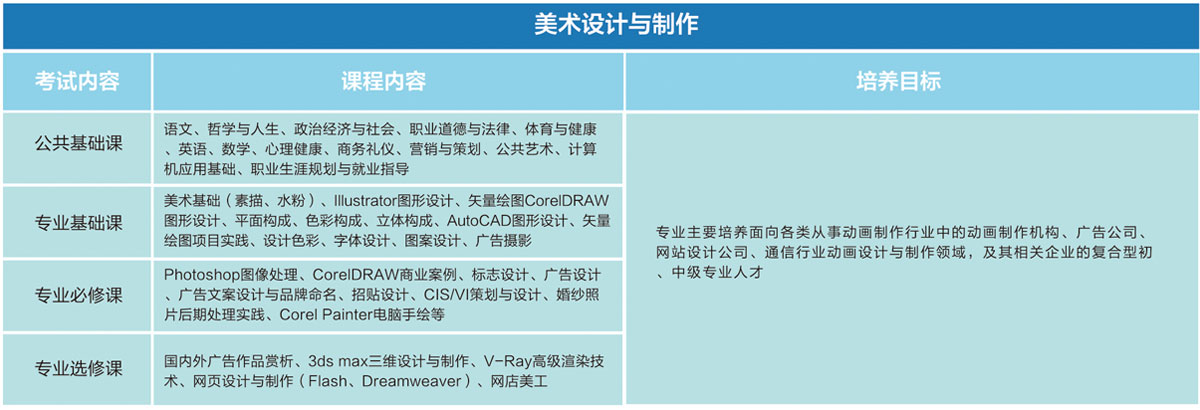 美术设计与制作

| 考试内容 | 课程内容 | 培养目标 |
|---|---|---|
| 公共基础课 | 语文、哲学与人生、政治经济与社会、职业道德与法律、体育与健康、英语、数学、心理健康、商务礼仪、营销与策划、公共艺术、计算机应用基础、职业生涯规划与就业指导 | 专业主要培养面向各类从事动画制作行业中的动画制作机构、广告公司、网站设计公司、通信行业动画设计与制作领域，及其相关企业的复合型初、中级专业人才 |
| 专业基础课 | 美术基础（素描、水粉）、Illustrator图形设计、矢量绘图CorelDRAW图形设计、平面构成、色彩构成、立体构成、AutoCAD图形设计、矢量绘图项目实践、设计色彩、字体设计、图案设计、广告摄影 | |
| 专业必修课 | Photoshop图像处理、CorelDRAW商业案例、标志设计、广告设计、广告文案设计与品牌命名、招贴设计、CIS/VI策划与设计、婚纱照片后期处理实践、Corel Painter电脑手绘等 | |
| 专业选修课 | 国内外广告作品赏析、3ds max三维设计与制作、V-Ray高级渲染技术、网页设计与制作（Flash、Dreamweaver）、网店美工 | |